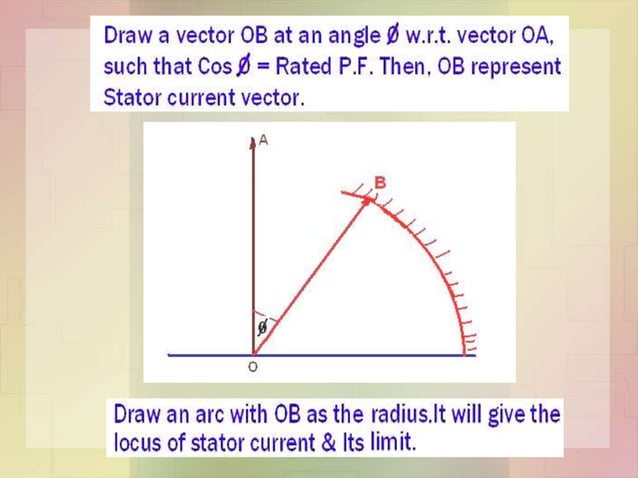 Draw a vector OB at an angle Ø w.r.t. vector OA, such that Cos Ø = Rated P.F. Then, OB represent Stator current vector.

A

B

Ø

O

Draw an arc with OB as the radius.It will give the locus of stator current & Its limit.